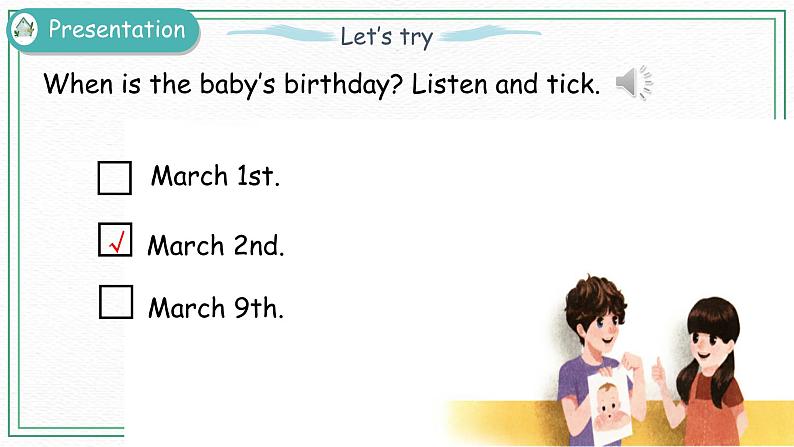 Presentation

Let's try

When is the baby's birthday? Listen and tick.

☐ March 1st.

☑ March 2nd.

☐ March 9th.